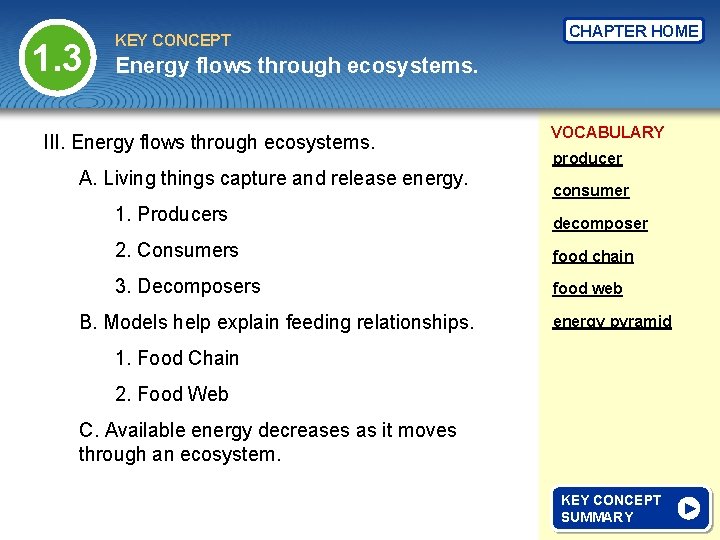 1.3

KEY CONCEPT
Energy flows through ecosystems.

CHAPTER HOME

III. Energy flows through ecosystems.

A. Living things capture and release energy.

1. Producers

2. Consumers

3. Decomposers

B. Models help explain feeding relationships.

1. Food Chain

2. Food Web

C. Available energy decreases as it moves through an ecosystem.

VOCABULARY
producer
consumer
decomposer
food chain
food web
energy pyramid

KEY CONCEPT SUMMARY